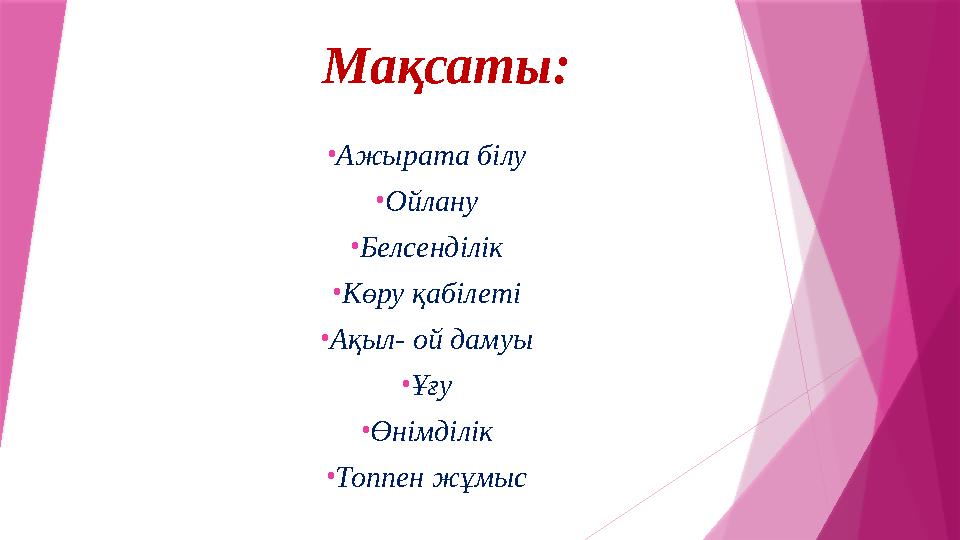 Мақсаты:

•Ажырата білу
•Ойлану
•Белсенділік
•Көру қабілеті
•Ақыл- ой дамуы
•Ұғу
•Өнімділік
•Топпен жұмыс